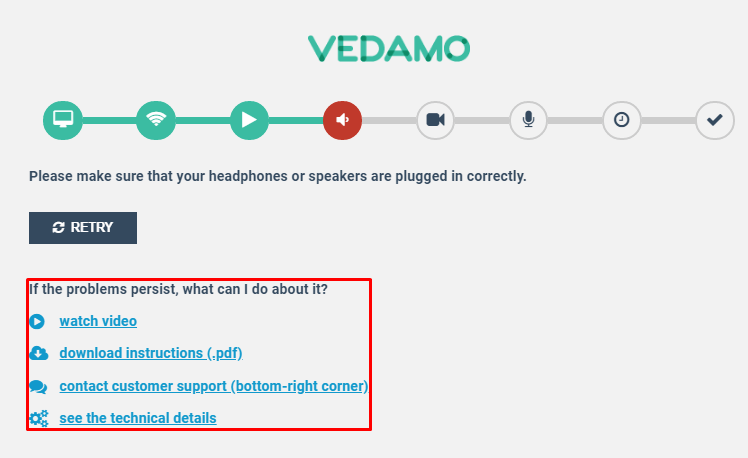 VEDAMO

Please make sure that your headphones or speakers are plugged in correctly.

RETRY

If the problems persist, what can I do about it?

watch video

download instructions (.pdf)

contact customer support (bottom-right corner)

see the technical details